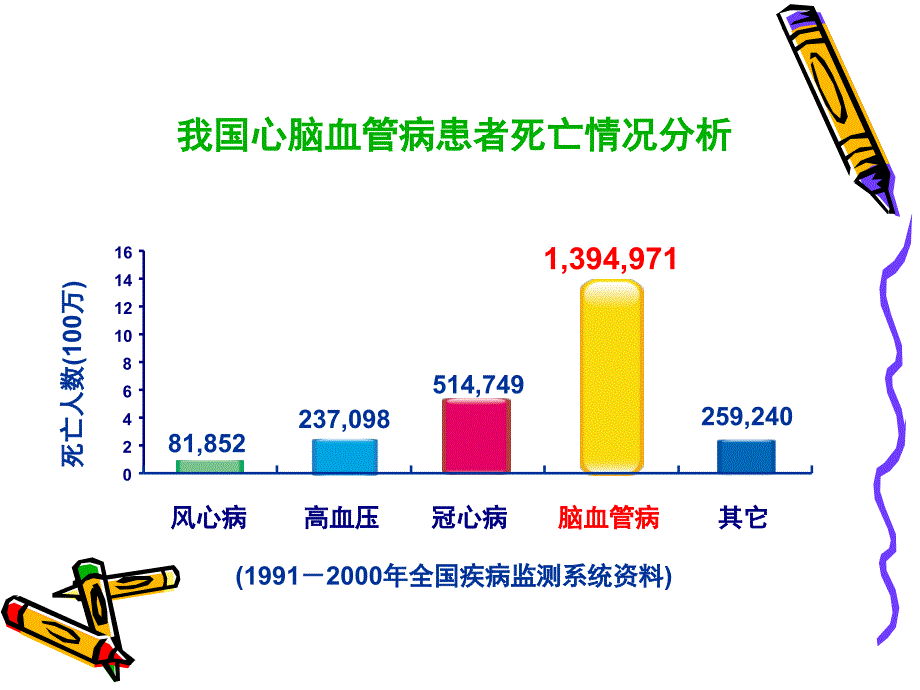 我国心脑血管病患者死亡情况分析

死亡人数(100万)

16
14
12
10
8
6
4
2
0

81,852
237,098
514,749
1,394,971
259,240

风心病
高血压
冠心病
脑血管病
其它

(1991－2000年全国疾病监测系统资料)